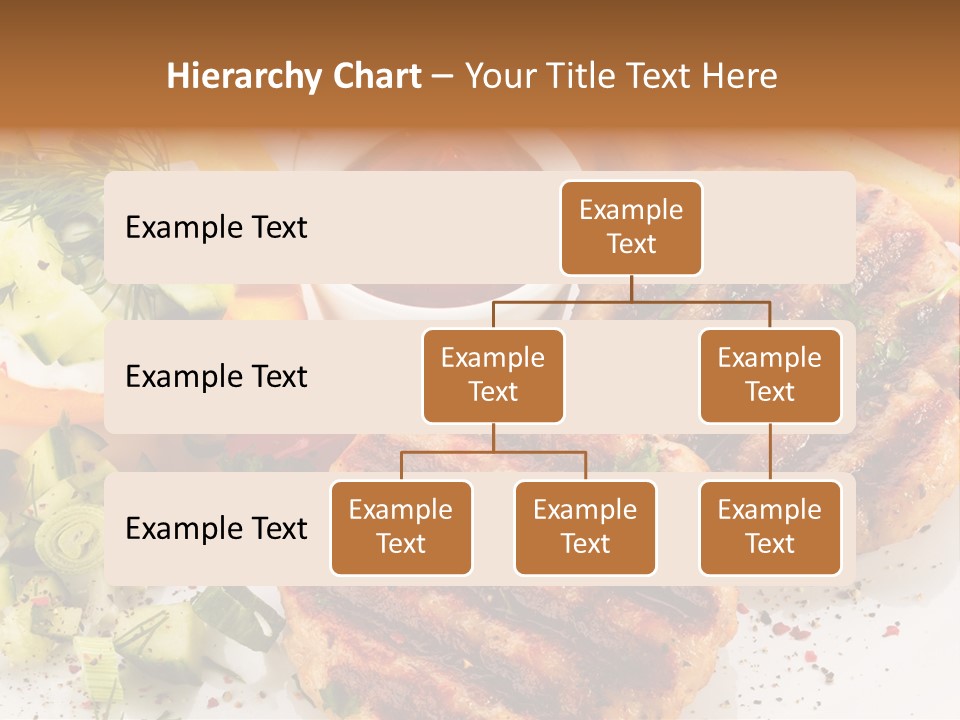 Hierarchy Chart – Your Title Text Here

Example Text

Example Text

Example Text

Example Text

Example Text

Example Text

Example Text

Example Text

Example Text